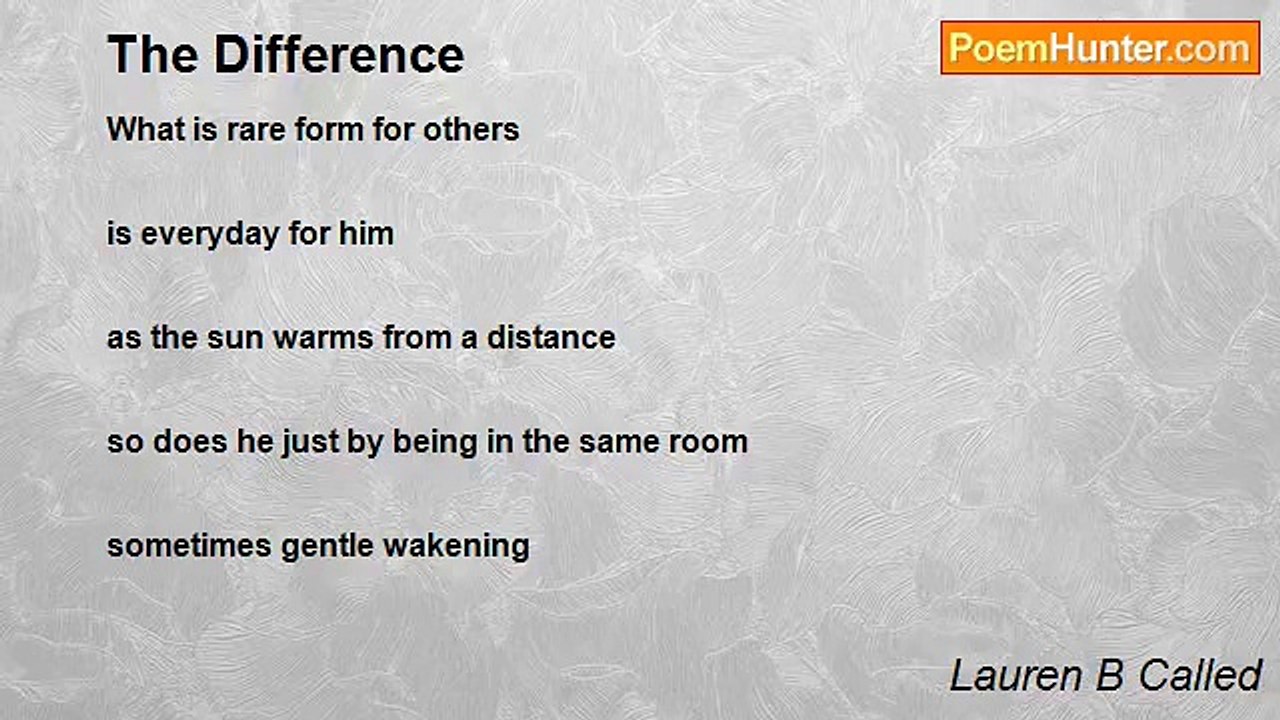 The Difference

PoemHunter.com

What is rare form for others

is everyday for him

as the sun warms from a distance

so does he just by being in the same room

sometimes gentle wakening

Lauren B Called